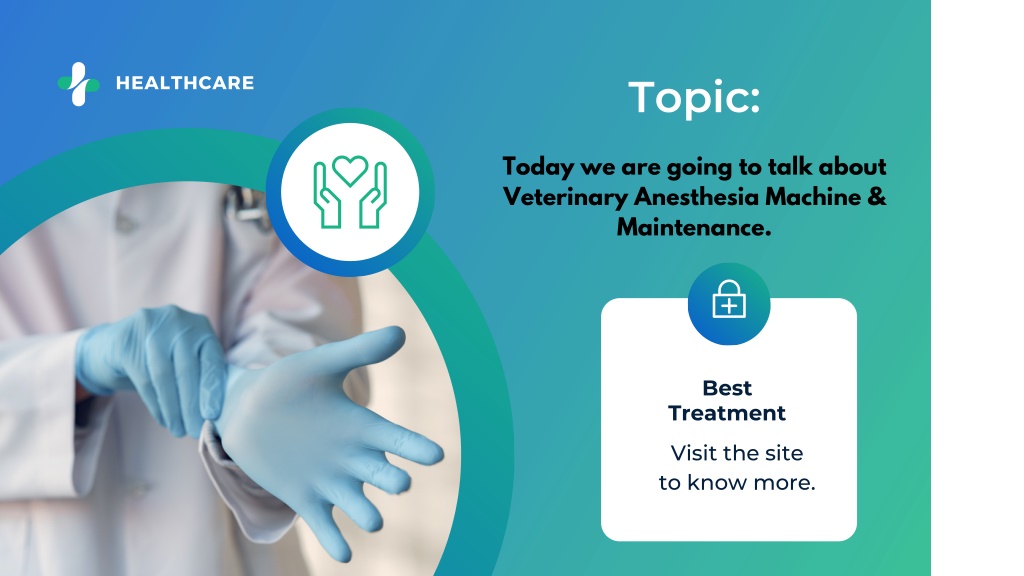 HEALTHCARE

Topic:

Today we are going to talk about Veterinary Anesthesia Machine & Maintenance.

Best Treatment

Visit the site to know more.